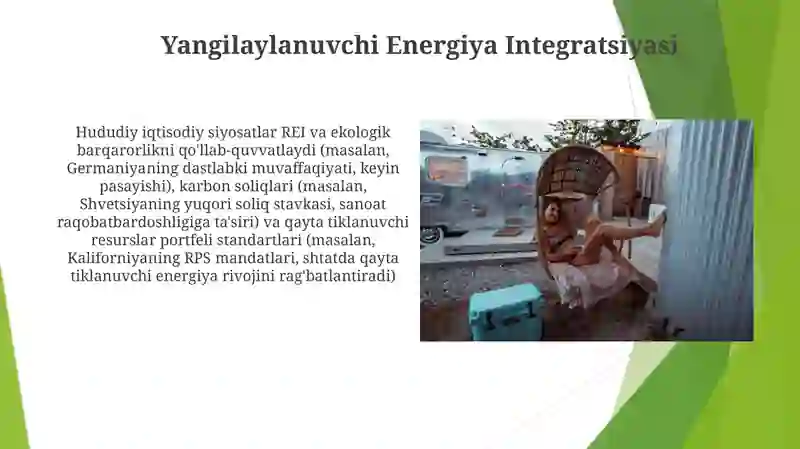 Yangilaylanuvchi Energiya Integratsiyasi

Hududiy iqtisodiy siyosatlar REI va ekologik barqarorlikni qo'llab-quvvatlaydi (masalan, Germaniyaning dastlabki muvaffaqiyati, keyin pasayishi), karbon soliqlari (masalan, Shvetsiyaning yuqori soliq stavkasi, sanoat raqobatbardoshligiga ta'siri) va qayta tiklanuvchi resurslar portfeli standartlari (masalan, Kaliforniyaning RPS mandatlari, shtatda qayta tiklanuvchi energiya rivojini rag'batlantiradi)